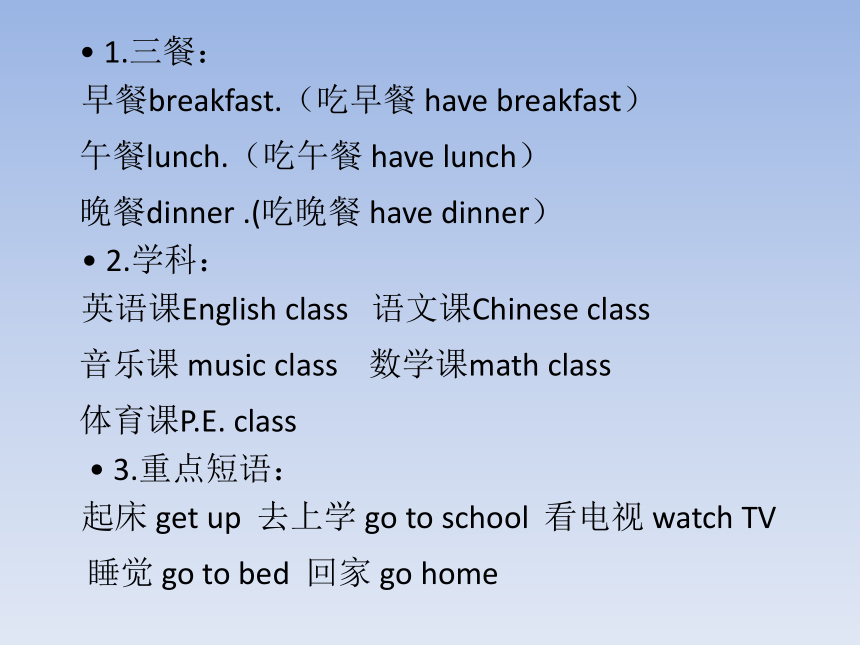 • 1.三餐：
早餐breakfast.（吃早餐 have breakfast）
午餐lunch.（吃午餐 have lunch）
晚餐dinner .(吃晚餐 have dinner）
• 2.学科：
英语课English class 语文课Chinese class
音乐课 music class 数学课math class
体育课P.E. class
• 3.重点短语：
起床 get up 去上学 go to school 看电视 watch TV
睡觉 go to bed 回家 go home